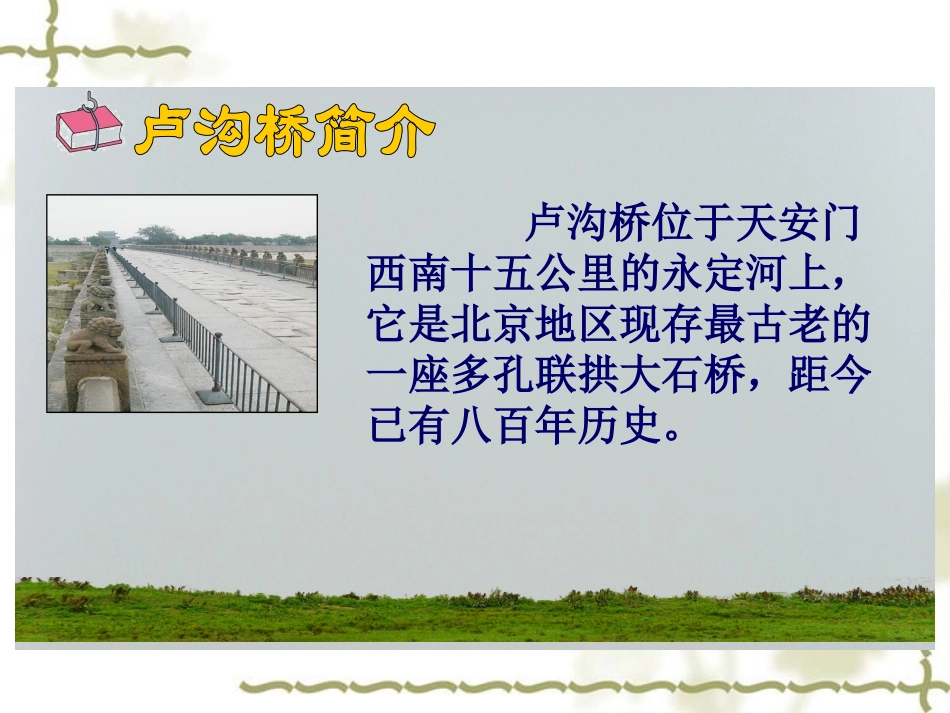 卢沟桥简介

卢沟桥位于天安门西南十五公里的永定河上，它是北京地区现存最古老的一座多孔联拱大石桥，距今已有八百年历史。